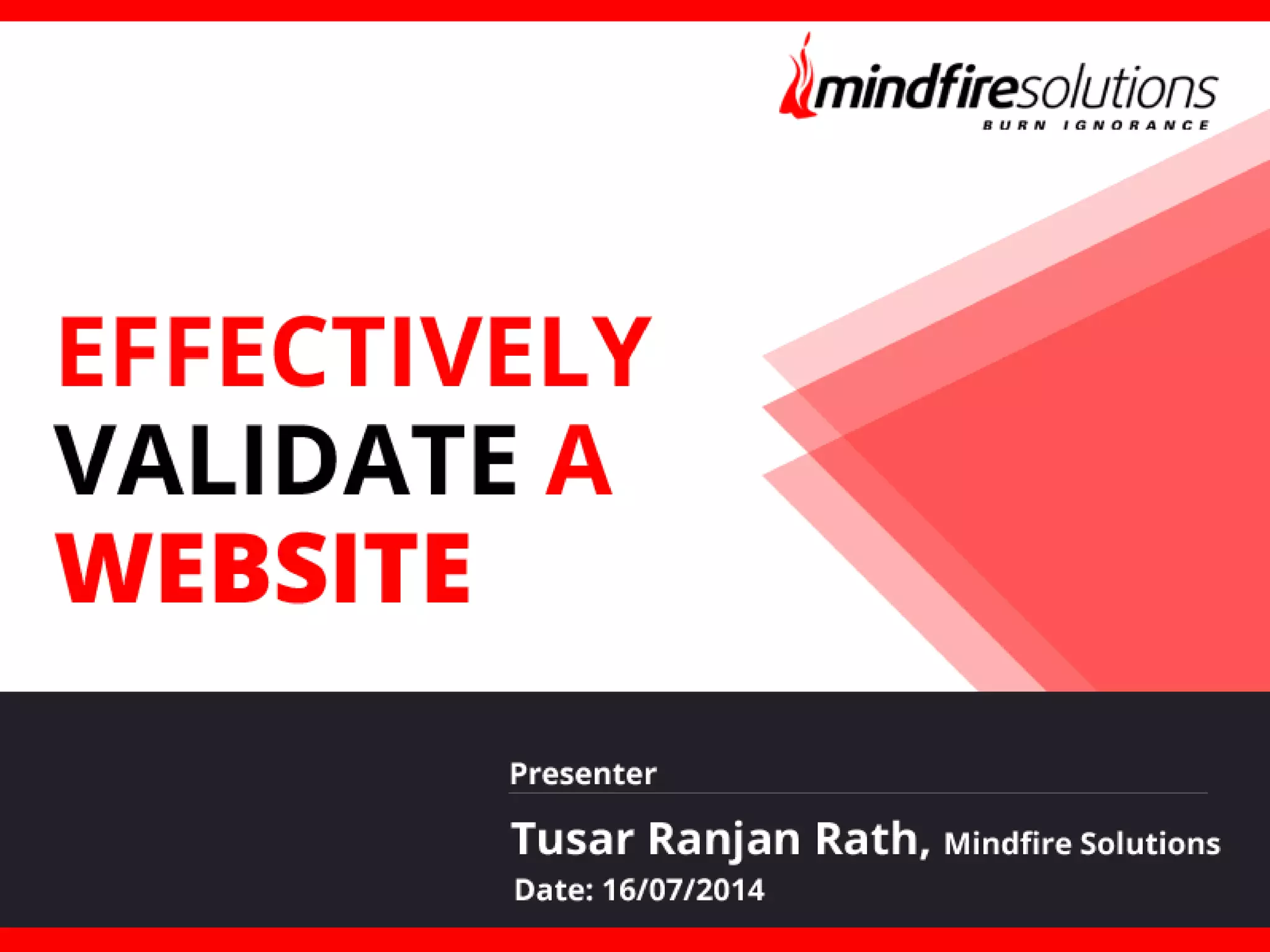 mindfiresolutions
BURN IGNORANCE

EFFECTIVELY VALIDATE A WEBSITE

Presenter

Tusar Ranjan Rath, Mindfire Solutions
Date: 16/07/2014